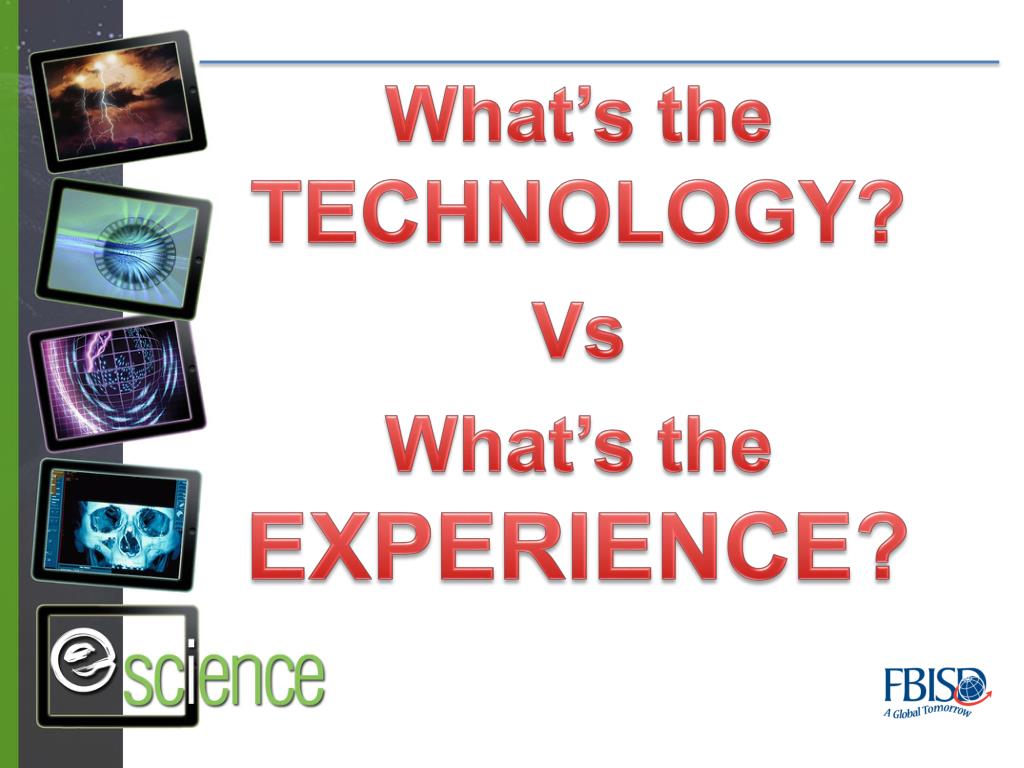 What's the TECHNOLOGY?

Vs

What's the EXPERIENCE?

e science

FBISD
A Global Tomorrow